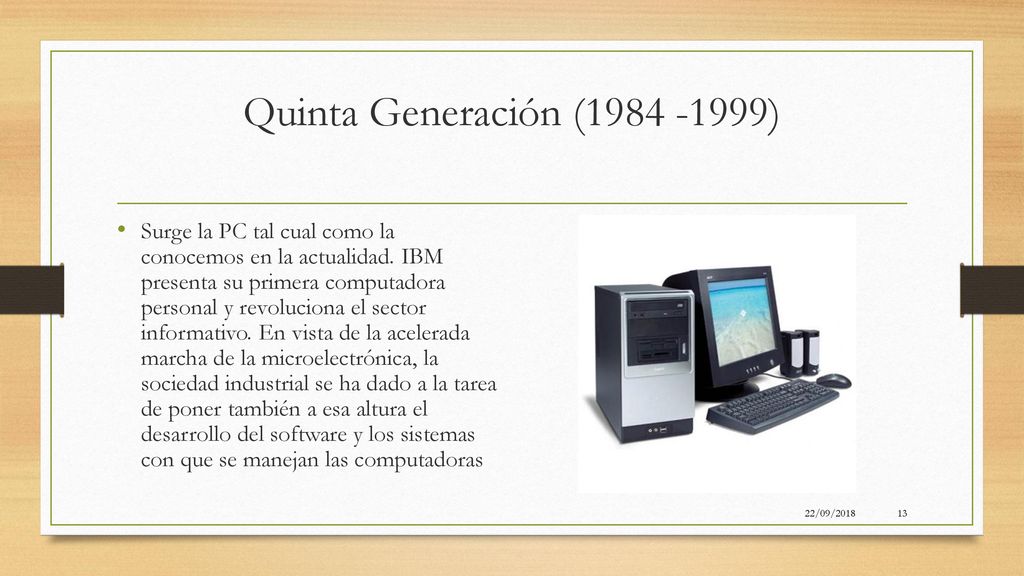 Quinta Generación (1984 -1999)

• Surge la PC tal cual como la conocemos en la actualidad. IBM presenta su primera computadora personal y revoluciona el sector informativo. En vista de la acelerada marcha de la microelectrónica, la sociedad industrial se ha dado a la tarea de poner también a esa altura el desarrollo del software y los sistemas con que se manejan las computadoras

22/09/2018 13